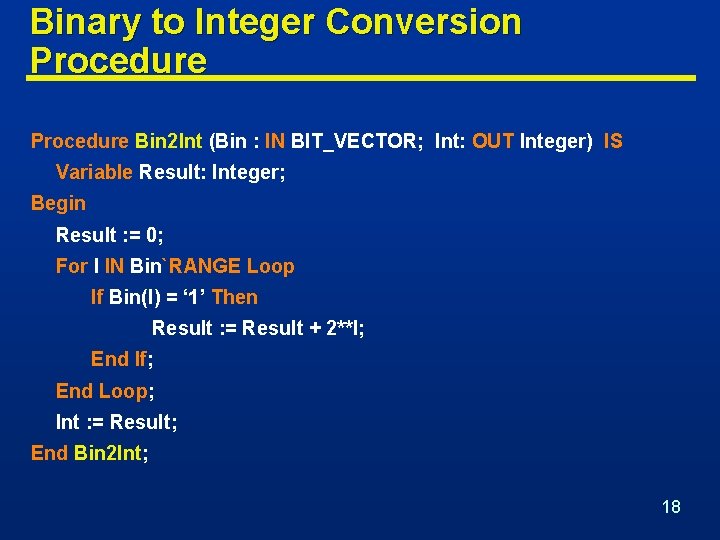 Binary to Integer Conversion Procedure

Procedure Bin2Int (Bin : IN BIT_VECTOR; Int: OUT Integer) IS
Variable Result: Integer;
Begin
Result := 0;
For I IN Bin`RANGE Loop
If Bin(I) = ‘1’ Then
Result := Result + 2**I;
End If;
End Loop;
Int := Result;
End Bin2Int;

18